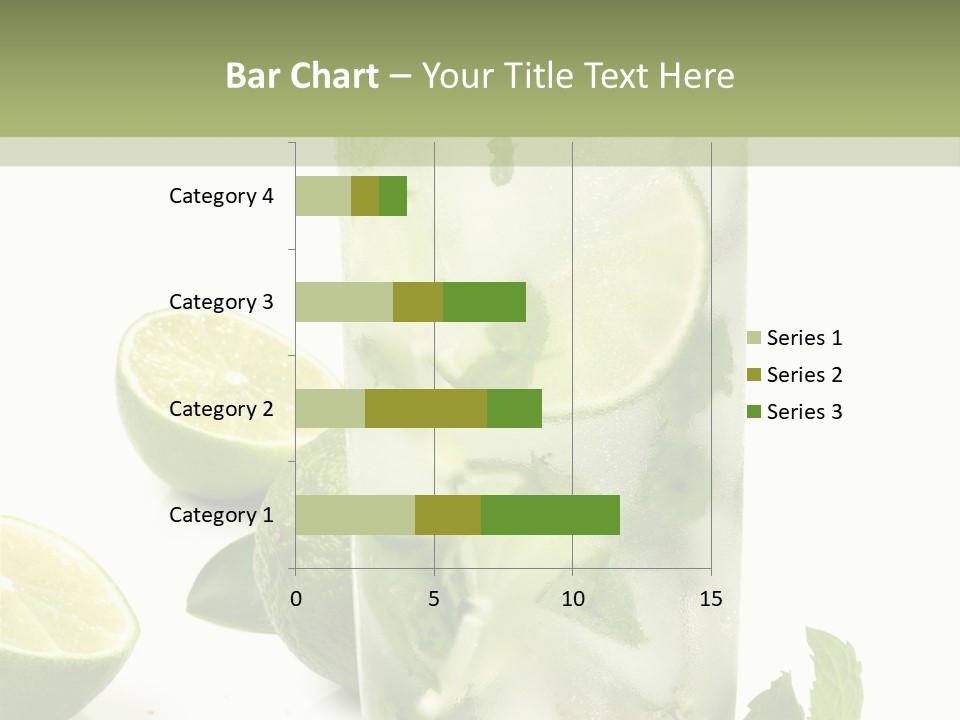 Bar Chart – Your Title Text Here

Category 4
Category 3
Category 2
Category 1

0
5
10
15

Series 1
Series 2
Series 3